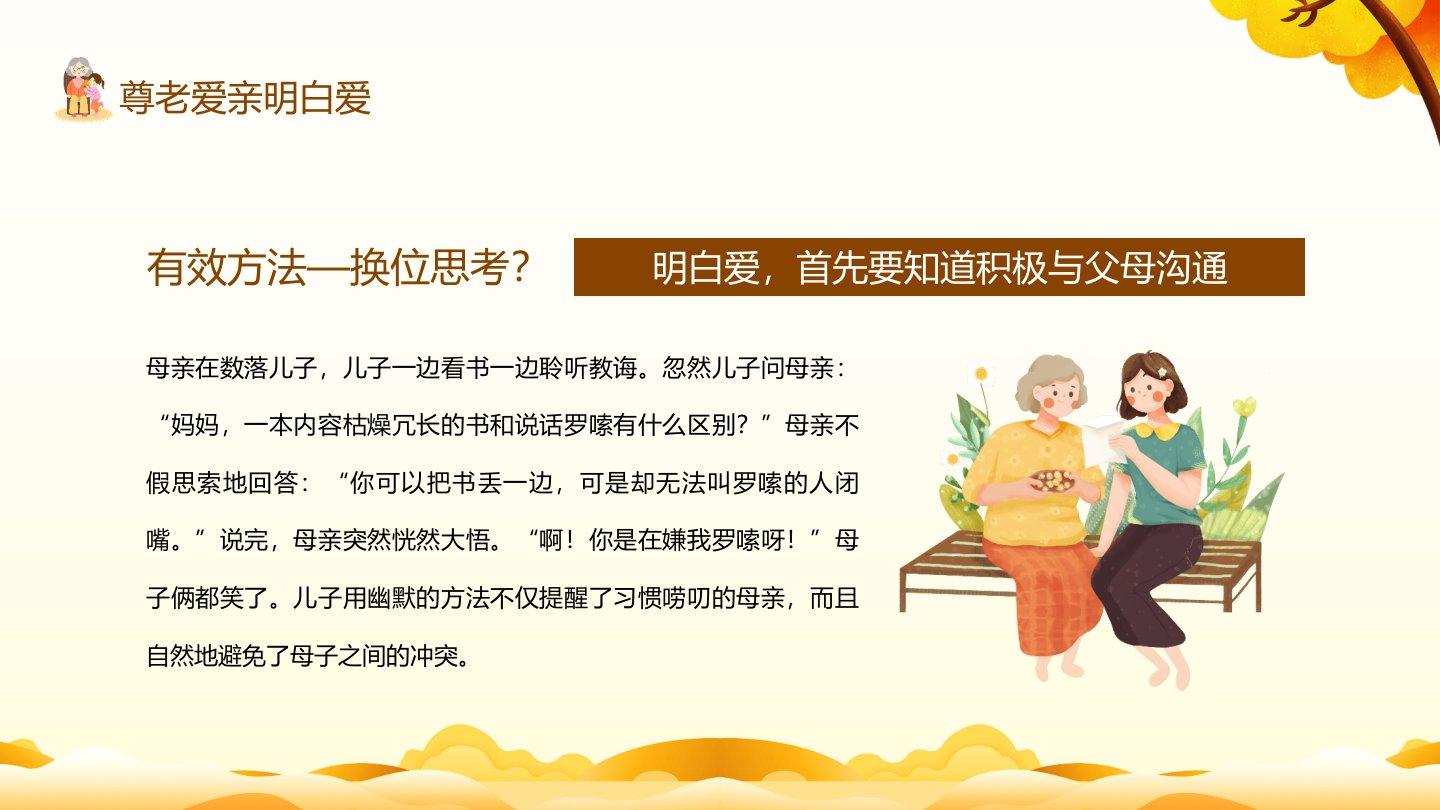 尊老爱亲明白爱

有效方法—换位思考？

明白爱，首先要知道积极与父母沟通

母亲在数落儿子，儿子一边看书一边聆听教诲。忽然儿子问母亲：“妈妈，一本内容枯燥冗长的书和说话罗嗦有什么区别？”母亲不假思索地回答：“你可以把书丢一边，可是却无法叫罗嗦的人闭嘴。”说完，母亲突然恍然大悟。“啊！你是在嫌我罗嗦呀！”母子俩都笑了。儿子用幽默的方法不仅提醒了习惯唠叨的母亲，而且自然地避免了母子之间的冲突。